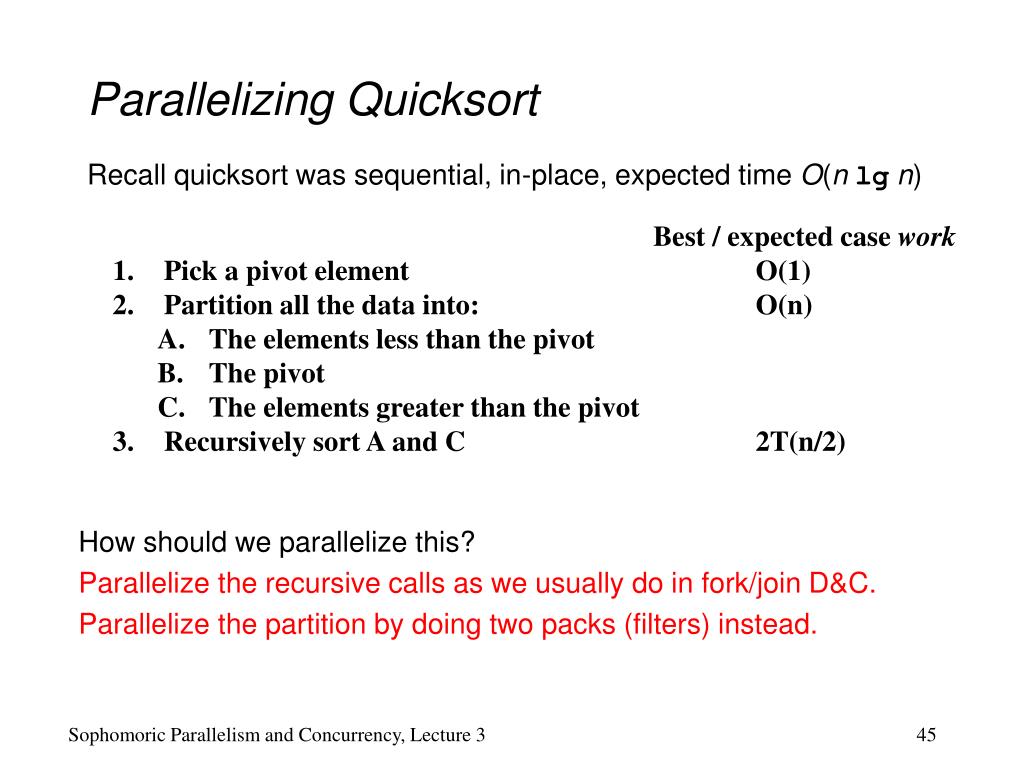 Parallelizing Quicksort

Recall quicksort was sequential, in-place, expected time $O(n \lg n)$

Best / expected case work

1. Pick a pivot element O(1)
2. Partition all the data into: O(n)
   A. The elements less than the pivot
   B. The pivot
   C. The elements greater than the pivot
3. Recursively sort A and C 2T(n/2)

How should we parallelize this?

Parallelize the recursive calls as we usually do in fork/join D&C.

Parallelize the partition by doing two packs (filters) instead.

Sophomoric Parallelism and Concurrency, Lecture 3

45